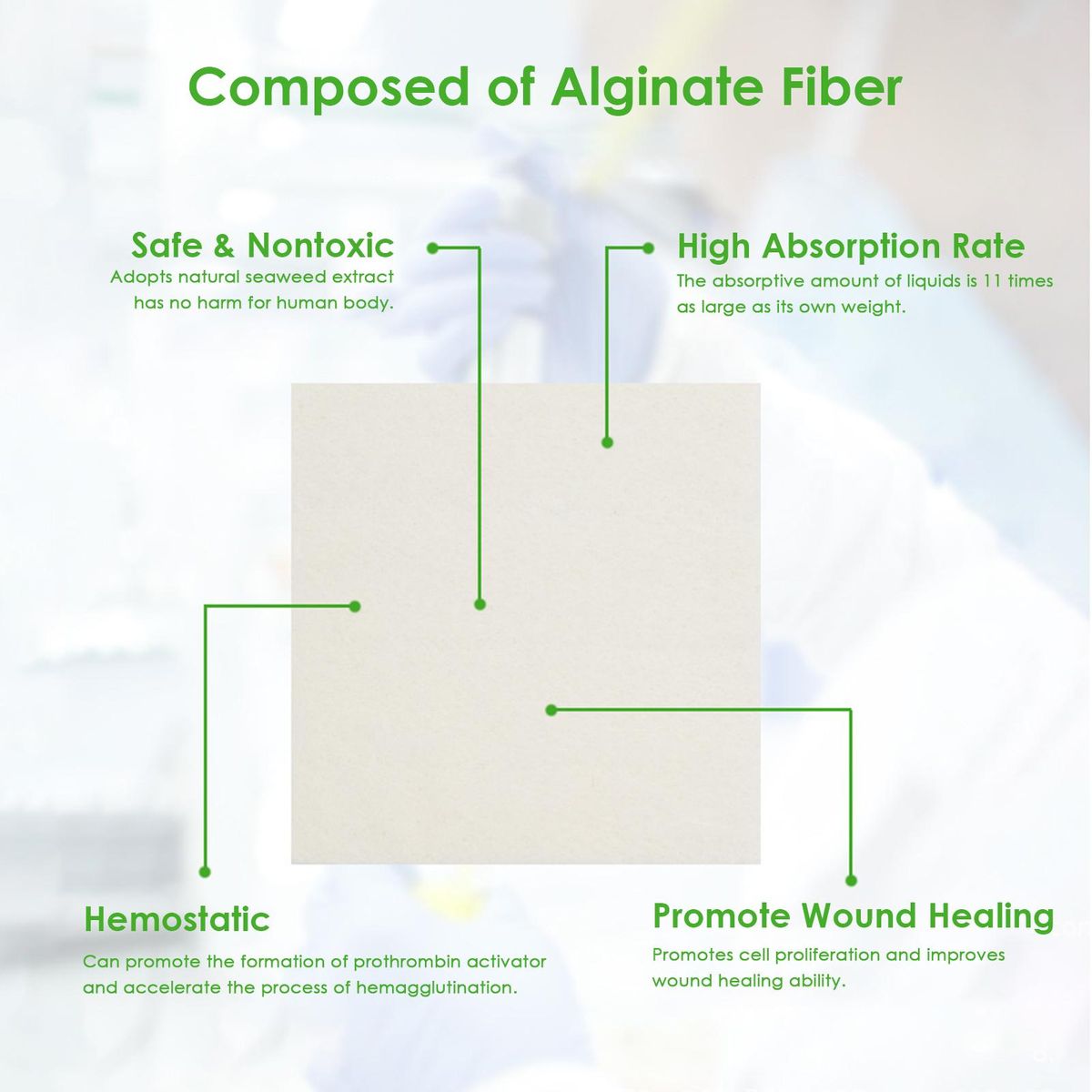 Composed of Alginate Fiber

Safe & Nontoxic
Adopts natural seaweed extract has no harm for human body.

High Absorption Rate
The absorptive amount of liquids is 11 times as large as its own weight.

Hemostatic
Can promote the formation of prothrombin activator and accelerate the process of hemagglutination.

Promote Wound Healing
Promotes cell proliferation and improves wound healing ability.